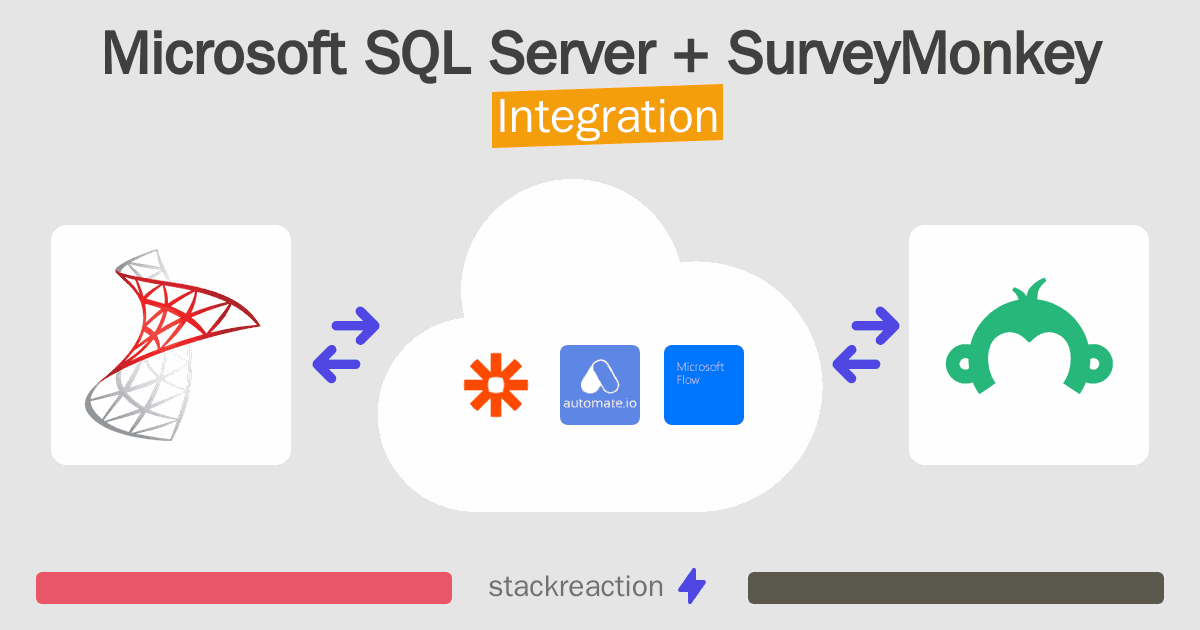 Microsoft SQL Server + SurveyMonkey
Integration

automate.io

Microsoft Flow

stackreaction